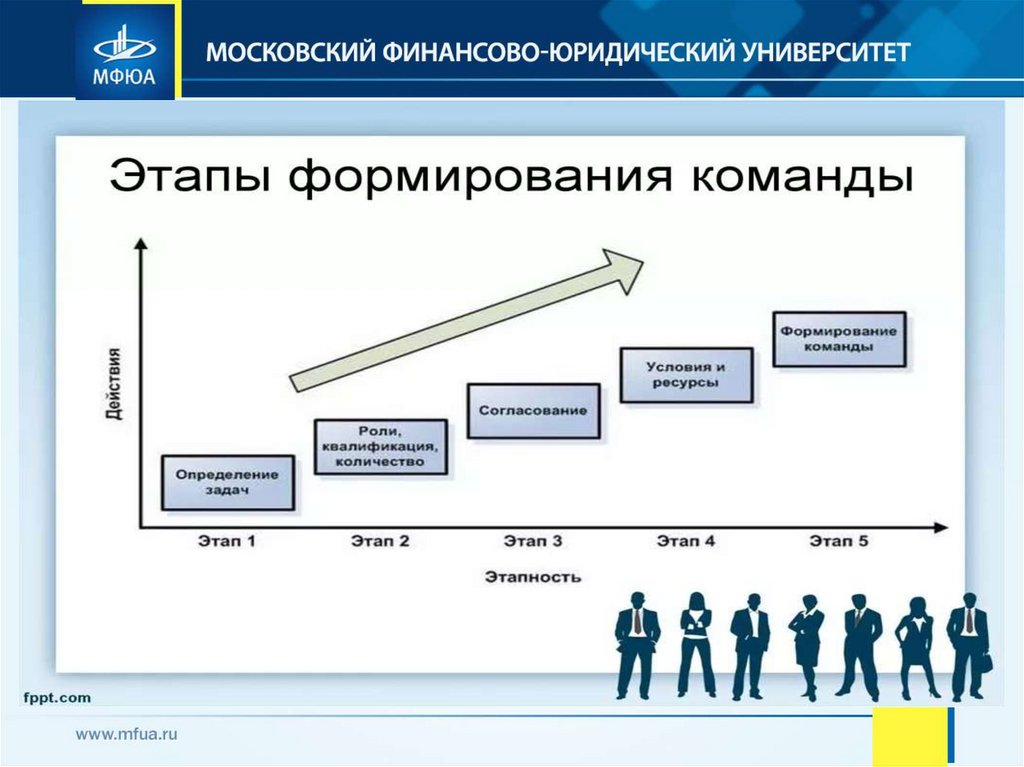 МФЮА
МОСКОВСКИЙ ФИНАНСОВО-ЮРИДИЧЕСКИЙ УНИВЕРСИТЕТ

Этапы формирования команды

Действия

Определение задач

Роли, квалификация, количество

Согласование

Условия и ресурсы

Формирование команды

Этап 1
Этап 2
Этап 3
Этап 4
Этап 5

Этапность

fppt.com

www.mfua.ru